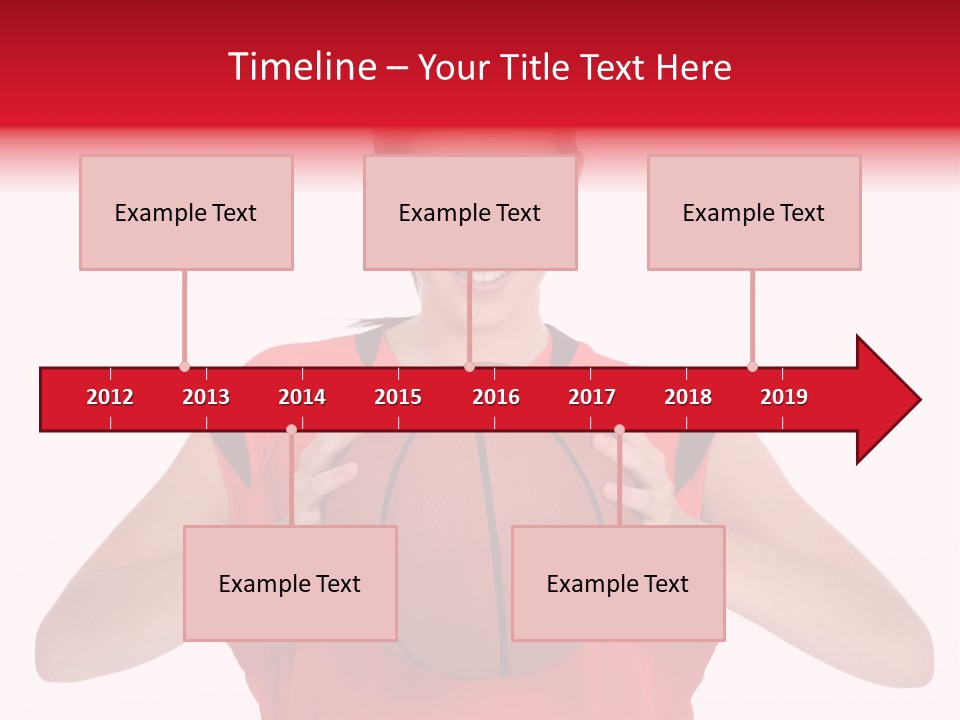 Timeline – Your Title Text Here

Example Text

Example Text

Example Text

2012 2013 2014 2015 2016 2017 2018 2019

Example Text

Example Text